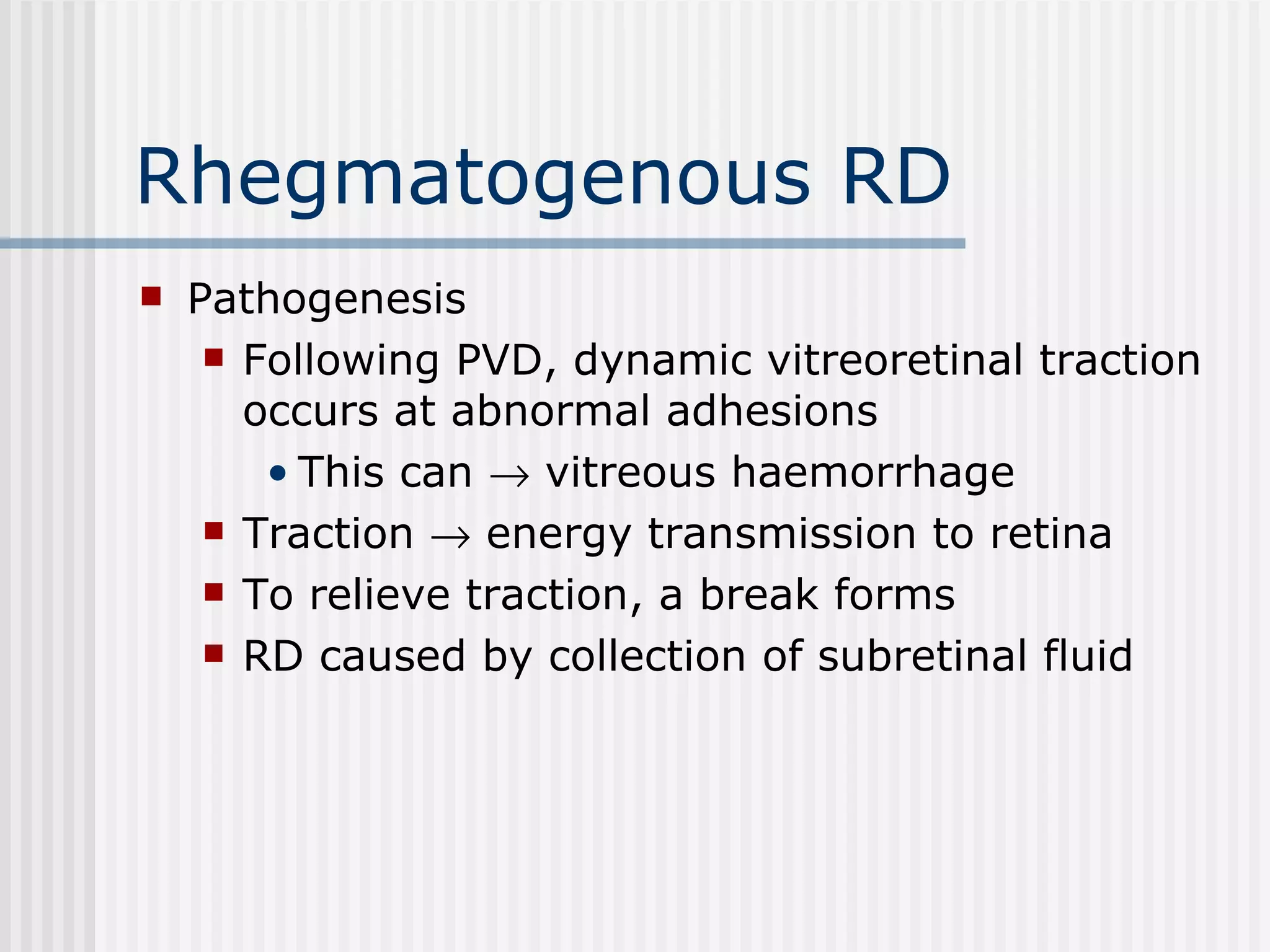 Rhegmatogenous RD

- Pathogenesis
  - Following PVD, dynamic vitreoretinal traction occurs at abnormal adhesions
    - This can $\rightarrow$ vitreous haemorrhage
  - Traction $\rightarrow$ energy transmission to retina
  - To relieve traction, a break forms
  - RD caused by collection of subretinal fluid